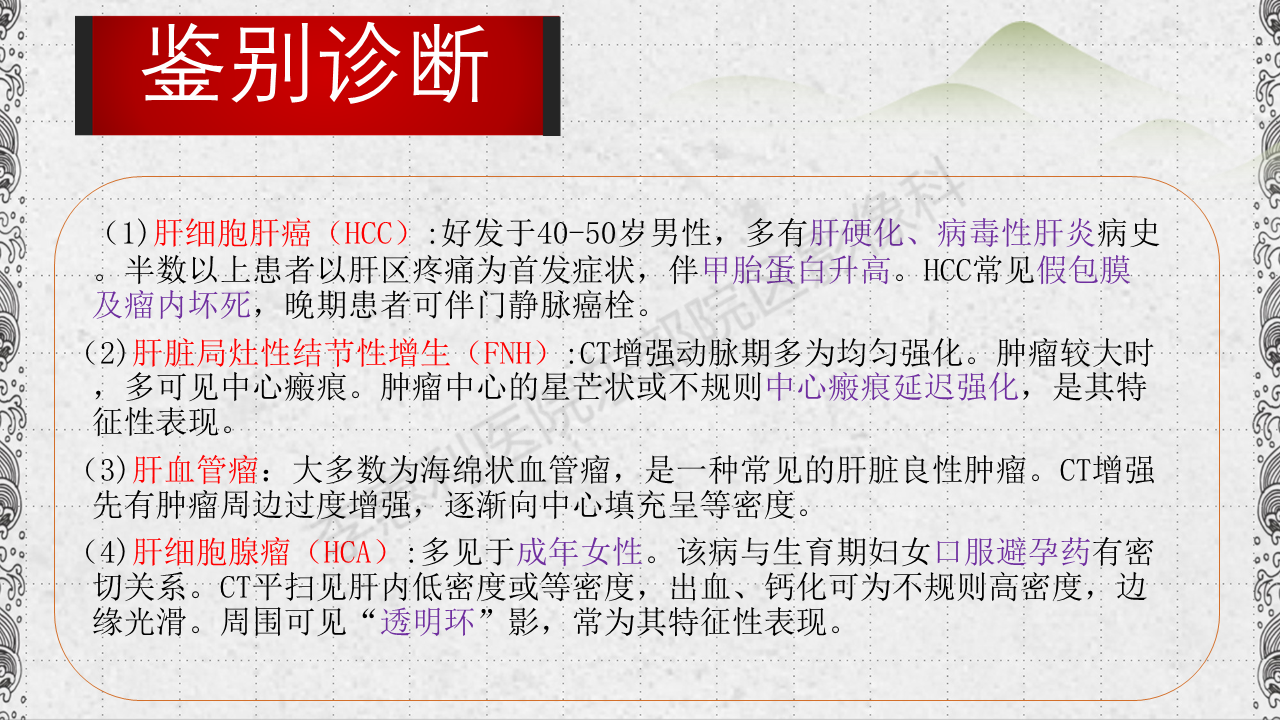 鉴别诊断

（1）肝细胞肝癌（HCC）:好发于40-50岁男性，多有肝硬化、病毒性肝炎病史。半数以上患者以肝区疼痛为首发症状，伴甲胎蛋白升高。HCC常见假包膜及瘤内坏死，晚期患者可伴门静脉癌栓。

（2）肝脏局灶性结节性增生（FNH）:CT增强动脉期多为均匀强化。肿瘤较大时，多可见中心瘢痕。肿瘤中心的星芒状或不规则中心瘢痕延迟强化，是其特征性表现。

（3）肝血管瘤：大多数为海绵状血管瘤，是一种常见的肝脏良性肿瘤。CT增强先有肿瘤周边过度增强，逐渐向中心填充呈等密度。

（4）肝细胞腺瘤（HCA）:多见于成年女性。该病与生育期妇女口服避孕药有密切关系。CT平扫见肝内低密度或等密度，出血、钙化可为不规则高密度，边缘光滑。周围可见“透明环”影，常为其特征性表现。